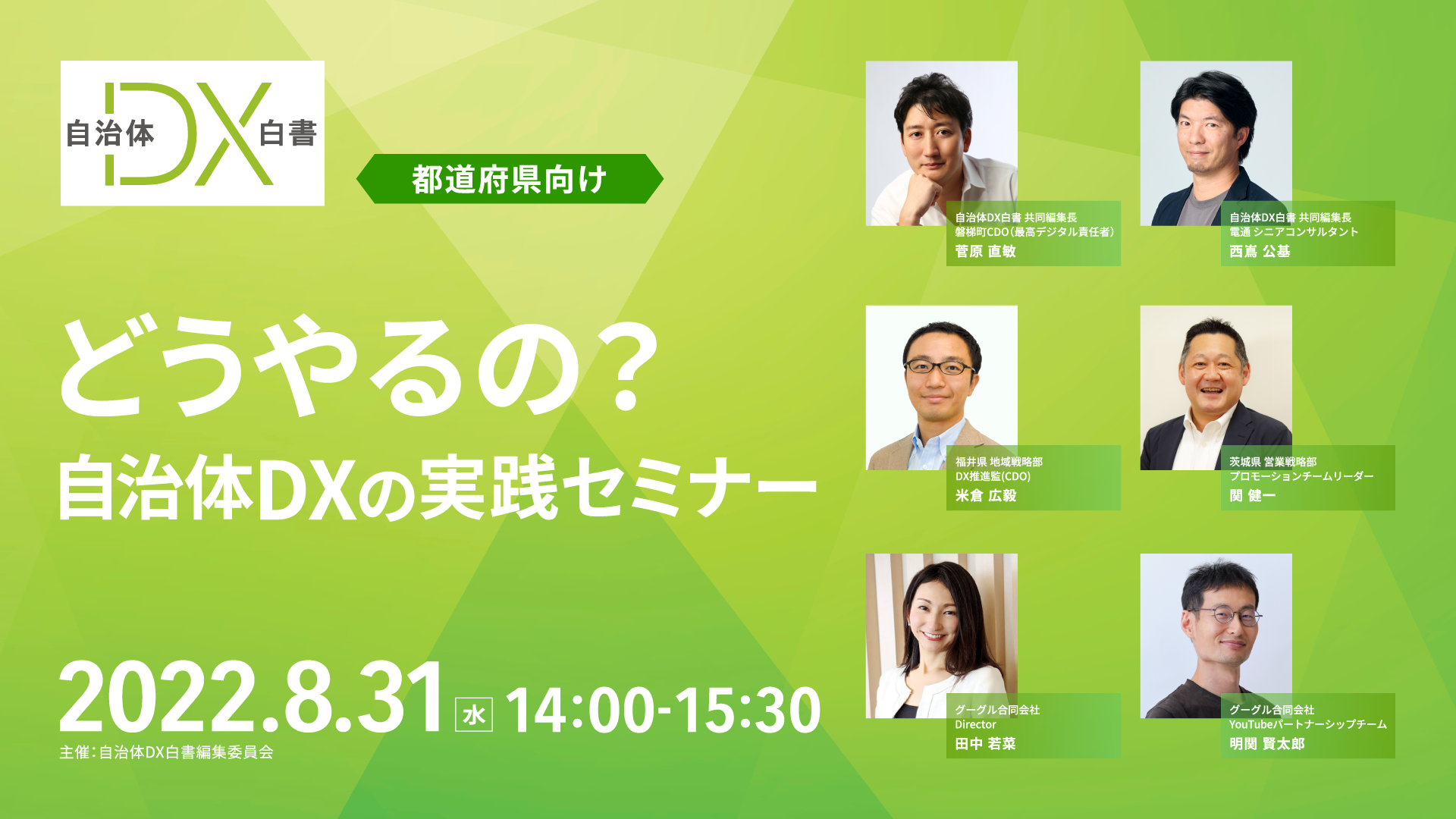 自治体 DX 白書

都道府県向け

どうやるの？
自治体DXの実践セミナー

2022.8.31 水 14:00-15:30
主催：自治体DX白書編集委員会

自治体DX白書 共同編集長
磐梯町CDO（最高デジタル責任者）
菅原 直敏

自治体DX白書 共同編集長
電通 シニアコンサルタント
西嶌 公基

福井県 地域戦略部
DX推進監(CDO)
米倉 広毅

茨城県 営業戦略部
プロモーションチームリーダー
関 健一

グーグル合同会社
Director
田中 若菜

グーグル合同会社
YouTubeパートナーシップチーム
明関 賢太郎